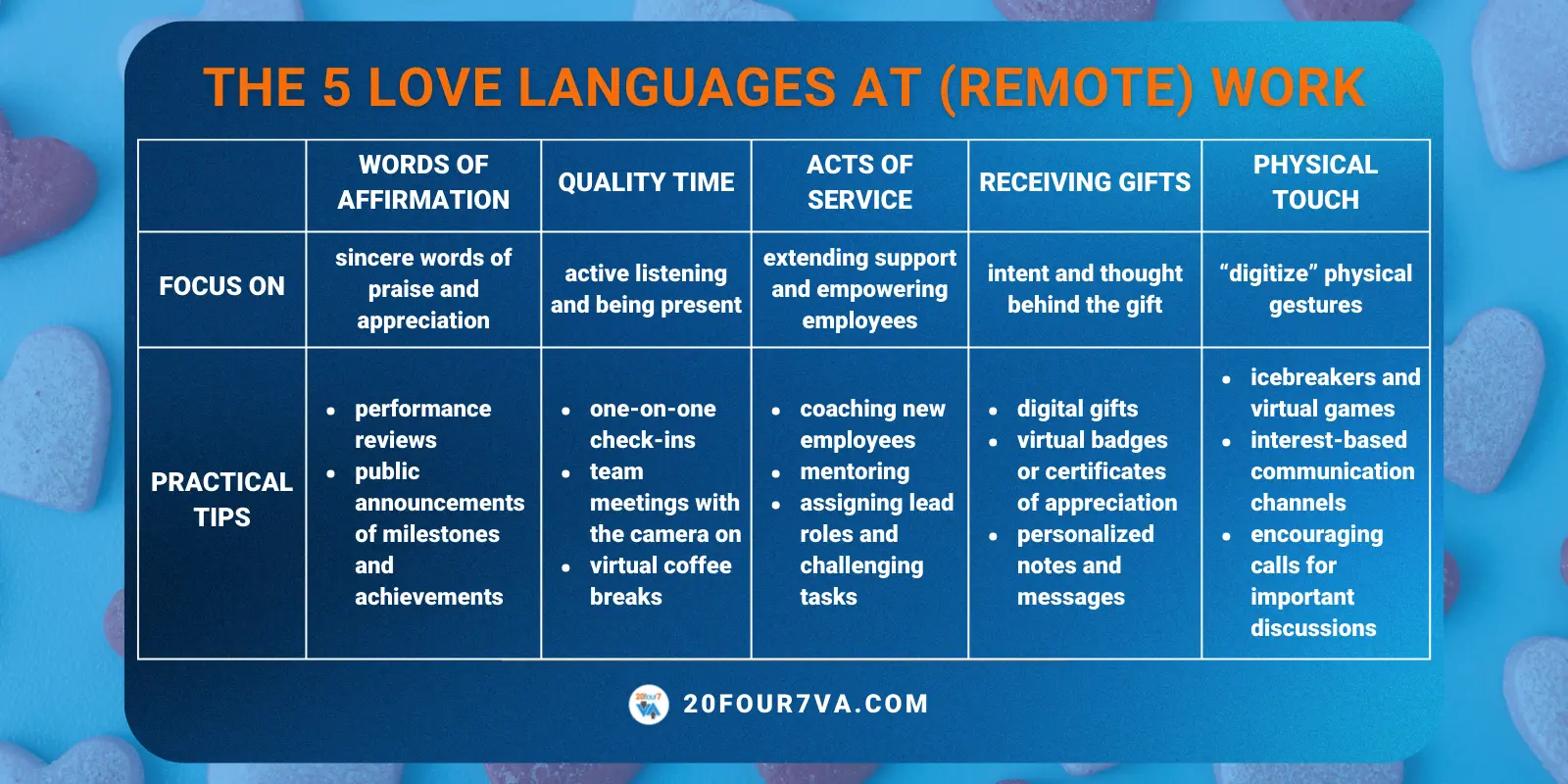 THE 5 LOVE LANGUAGES AT (REMOTE) WORK

| | WORDS OF AFFIRMATION | QUALITY TIME | ACTS OF SERVICE | RECEIVING GIFTS | PHYSICAL TOUCH |
|---|---|---|---|---|---|
| FOCUS ON | sincere words of praise and appreciation | active listening and being present | extending support and empowering employees | intent and thought behind the gift | “digitize” physical gestures |
| PRACTICAL TIPS | • performance reviews • public announcements of milestones and achievements | • one-on-one check-ins • team meetings with the camera on • virtual coffee breaks | • coaching new employees • mentoring • assigning lead roles and challenging tasks | • digital gifts • virtual badges or certificates of appreciation • personalized notes and messages | • icebreakers and virtual games • interest-based communication channels • encouraging calls for important discussions |

20four7 VA

20FOUR7VA.COM